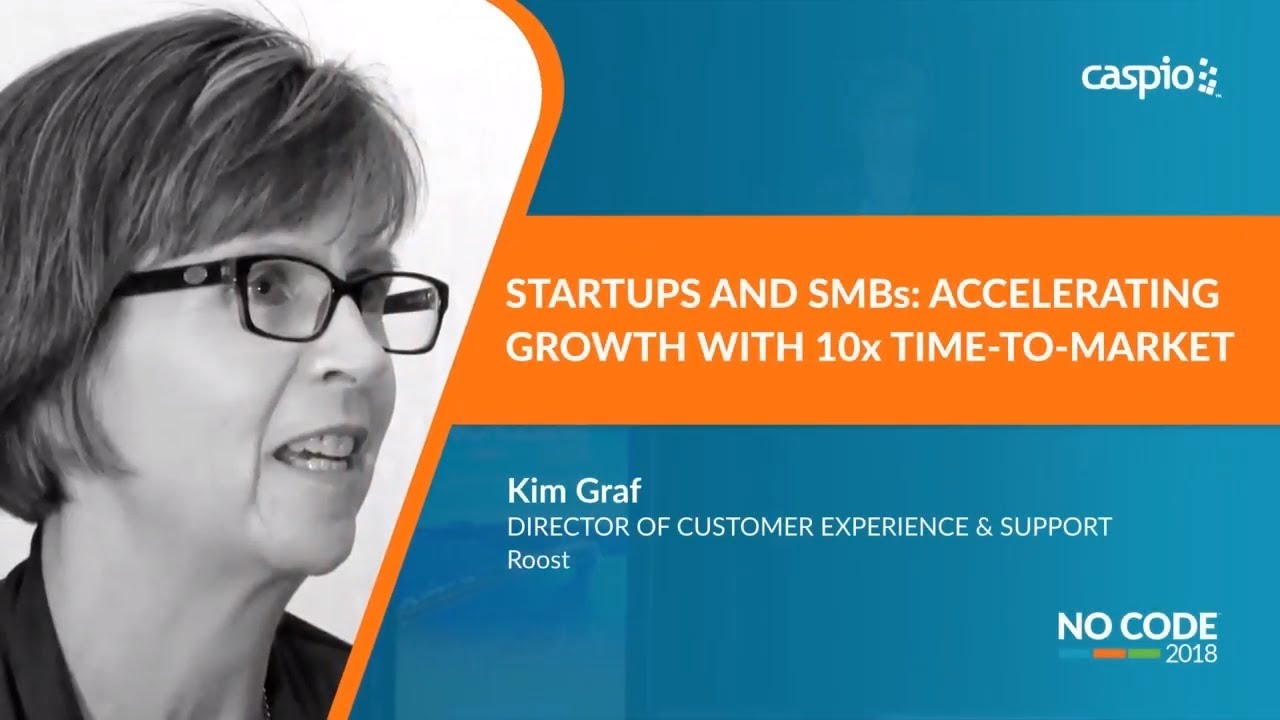 caspio

STARTUPS AND SMBs: ACCELERATING GROWTH WITH 10x TIME-TO-MARKET

Kim Graf
DIRECTOR OF CUSTOMER EXPERIENCE & SUPPORT
Roost

NO CODE
2018